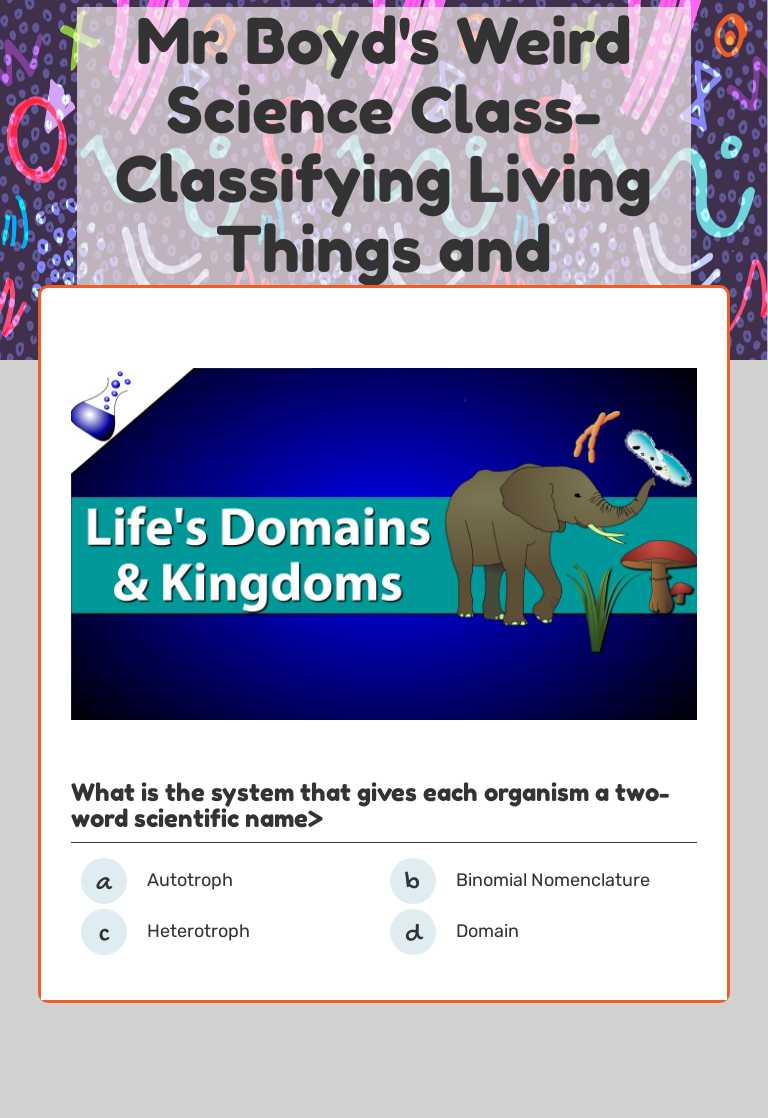 Mr. Boyd's Weird Science Class- Classifying Living Things and

Life's Domains & Kingdoms

What is the system that gives each organism a two-word scientific name>

a Autotroph
b Binomial Nomenclature
c Heterotroph
d Domain